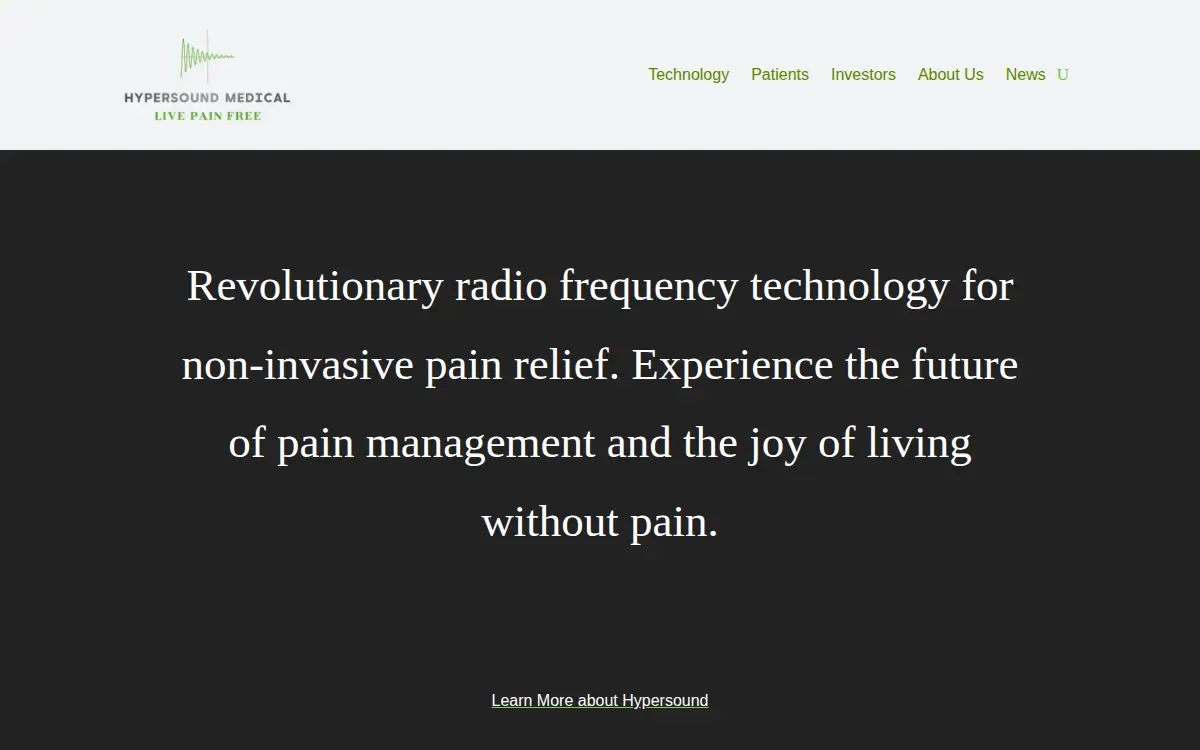 HYPERSOUND MEDICAL
LIVE PAIN FREE

Technology Patients Investors About Us News U

Revolutionary radio frequency technology for non-invasive pain relief. Experience the future of pain management and the joy of living without pain.

Learn More about Hypersound